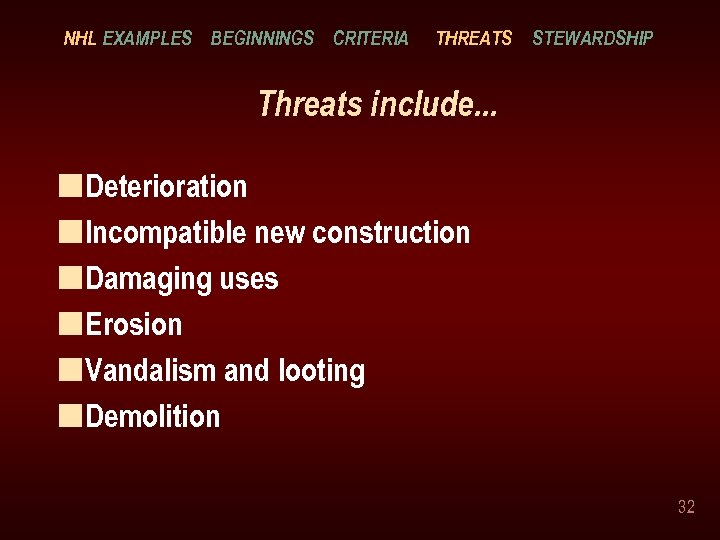 NHL EXAMPLES BEGINNINGS CRITERIA THREATS STEWARDSHIP

Threats include...

Deterioration
Incompatible new construction
Damaging uses
Erosion
Vandalism and looting
Demolition

32